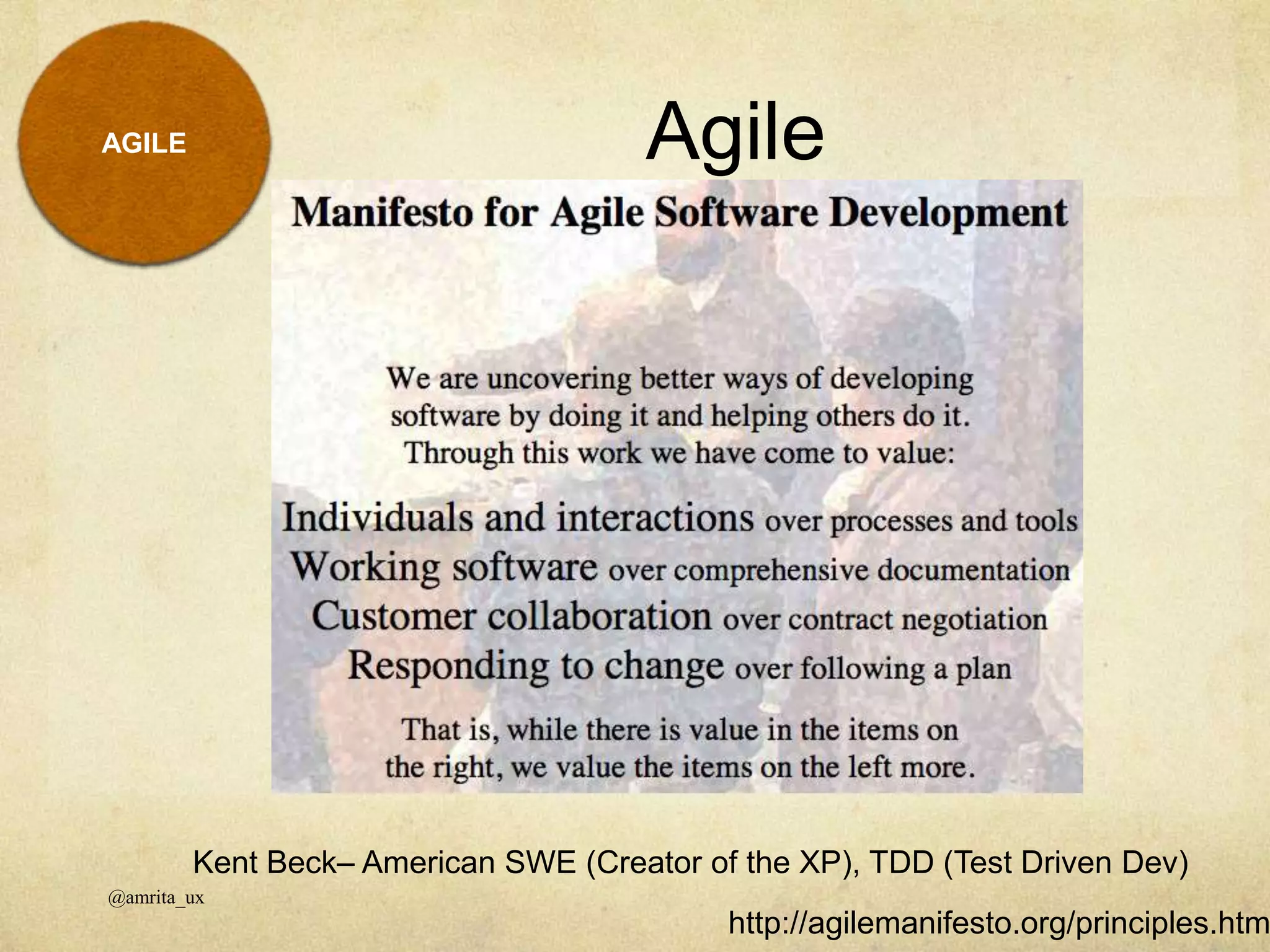 AGILE

Agile

Manifesto for Agile Software Development

We are uncovering better ways of developing software by doing it and helping others do it. Through this work we have come to value:

Individuals and interactions over processes and tools
Working software over comprehensive documentation
Customer collaboration over contract negotiation
Responding to change over following a plan

That is, while there is value in the items on the right, we value the items on the left more.

Kent Beck– American SWE (Creator of the XP), TDD (Test Driven Dev)

@amrita_ux

http://agilemanifesto.org/principles.htm